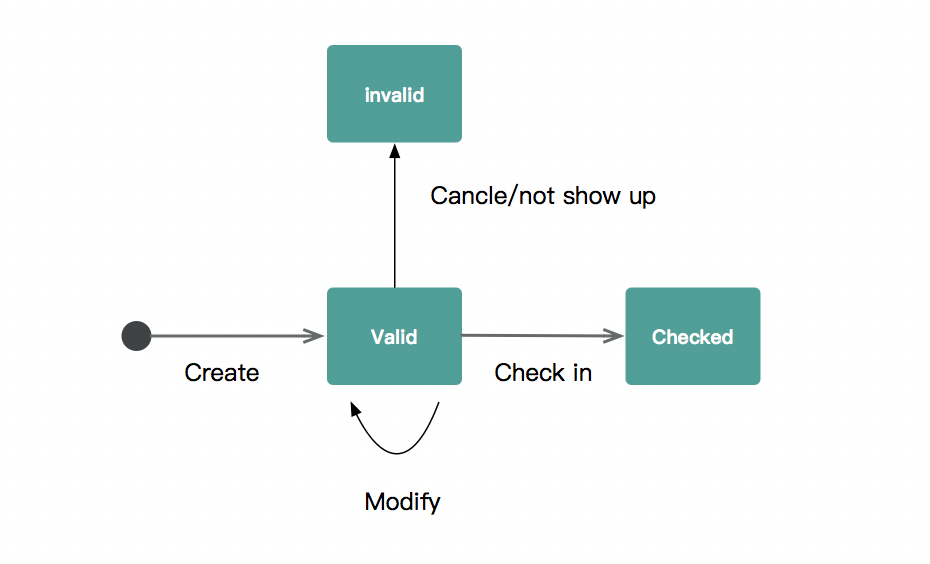 invalid

Cancle/not show up

Valid

Checked

Create

Check in

Modify